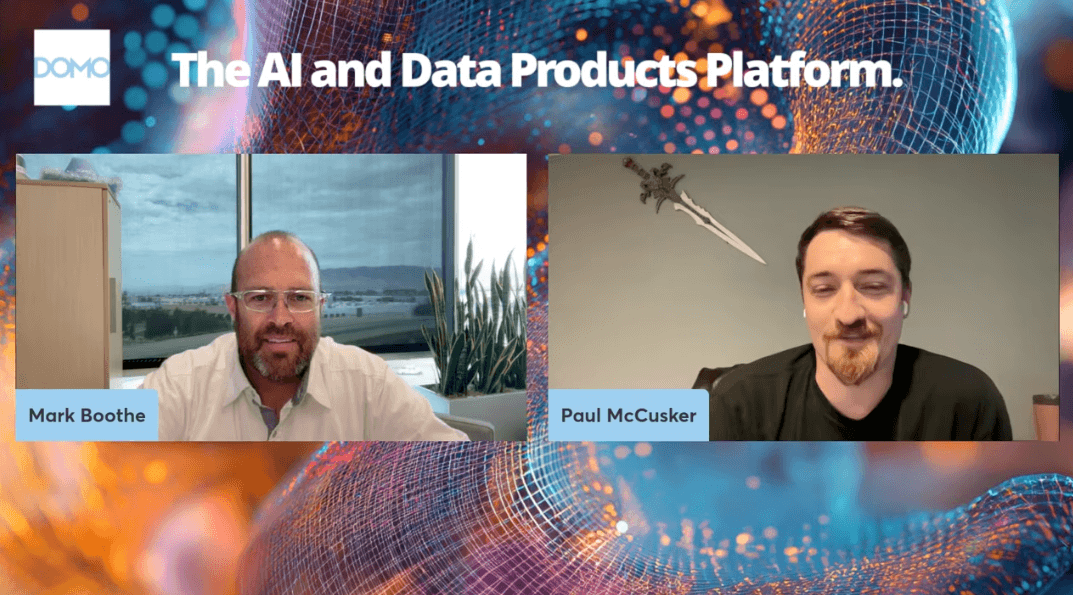 DOMO

The AI and Data Products Platform.

Mark Boothe

Paul McCusker